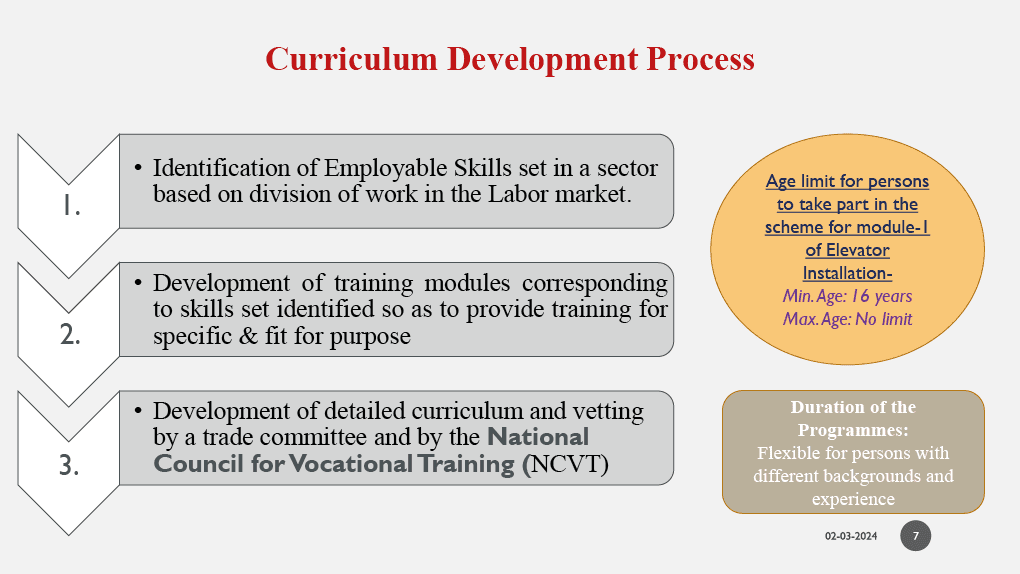 Curriculum Development Process

1.

• Identification of Employable Skills set in a sector based on division of work in the Labor market.

2.

• Development of training modules corresponding to skills set identified so as to provide training for specific & fit for purpose

3.

• Development of detailed curriculum and vetting by a trade committee and by the National Council for Vocational Training (NCVT)

Age limit for persons to take part in the scheme for module-1 of Elevator Installation-
Min. Age: 16 years
Max. Age: No limit

Duration of the Programmes:
Flexible for persons with different backgrounds and experience

02-03-2024

7